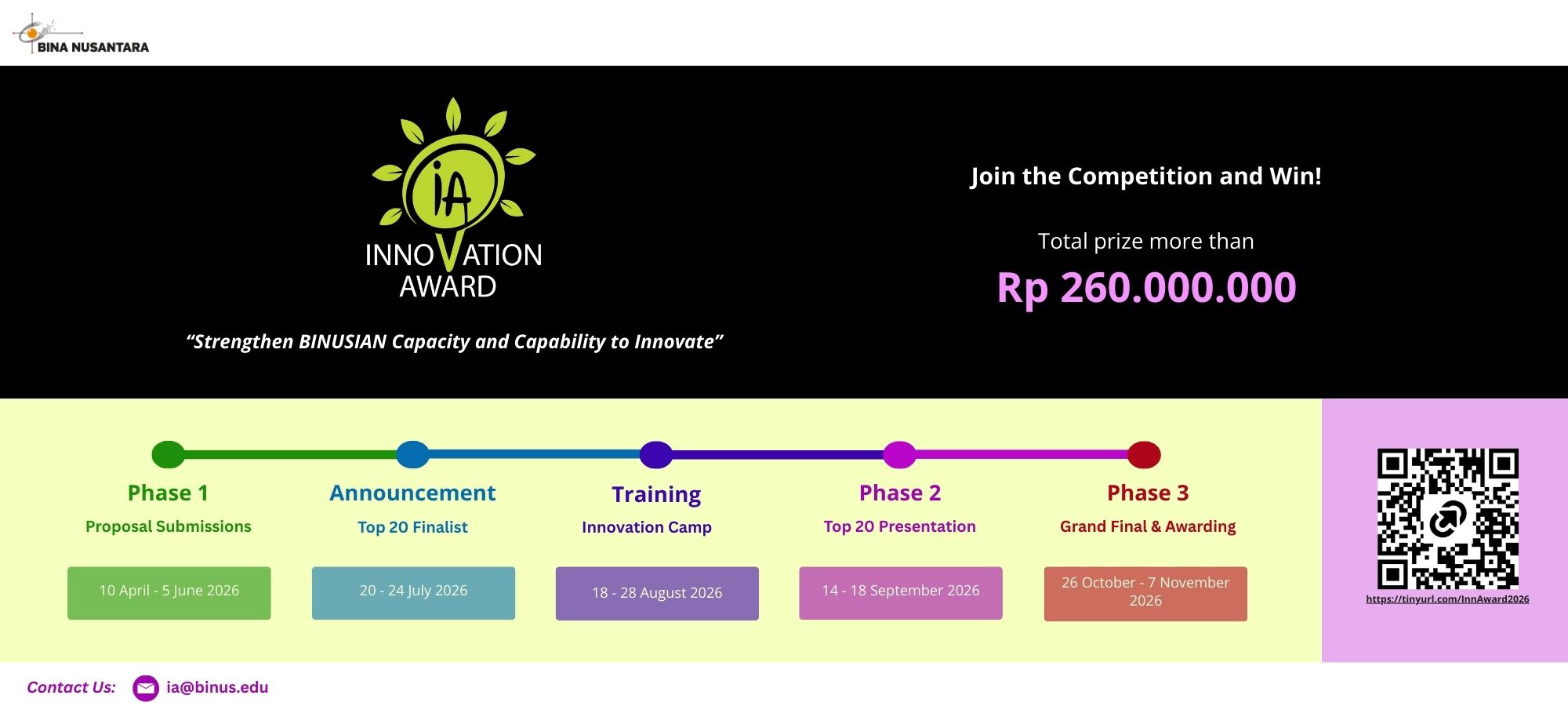 BINA NUSANTARA

iA
INNOVATION
AWARD

"Strengthen BINUSIAN Capacity and Capability to Innovate"

Join the Competition and Win!

Total prize more than

Rp 260.000.000

Phase 1
Proposal Submissions
10 April - 5 June 2026

Announcement
Top 20 Finalist
20 - 24 July 2026

Training
Innovation Camp
18 - 28 August 2026

Phase 2
Top 20 Presentation
14 - 18 September 2026

Phase 3
Grand Final & Awarding
26 October - 7 November 2026

https://tinyurl.com/InnAward2026

Contact Us: ia@binus.edu